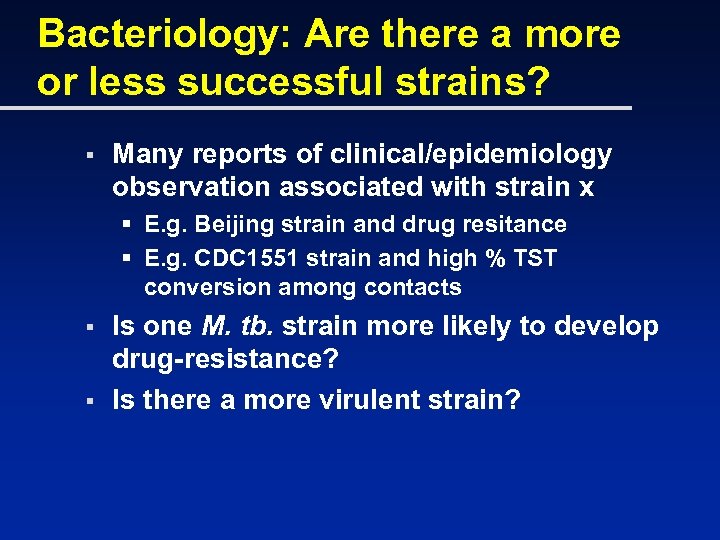 Bacteriology: Are there a more or less successful strains?

▪ Many reports of clinical/epidemiology observation associated with strain x

▪ E.g. Beijing strain and drug resitance

▪ E.g. CDC1551 strain and high % TST conversion among contacts

▪ Is one M. tb. strain more likely to develop drug-resistance?

▪ Is there a more virulent strain?